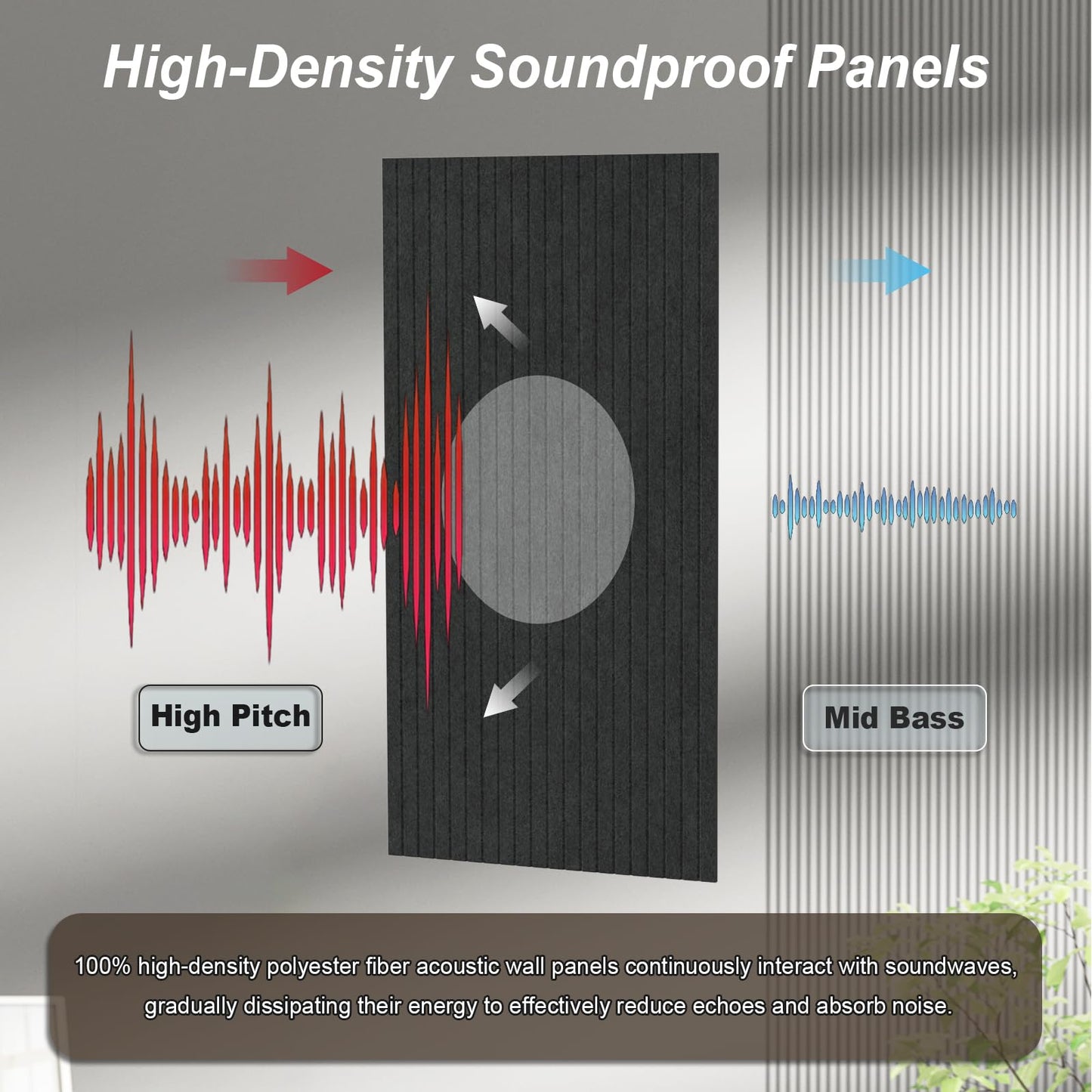 High-Density Soundproof Panels

High Pitch

Mid Bass

100% high-density polyester fiber acoustic wall panels continuously interact with soundwaves, gradually dissipating their energy to effectively reduce echoes and absorb noise.